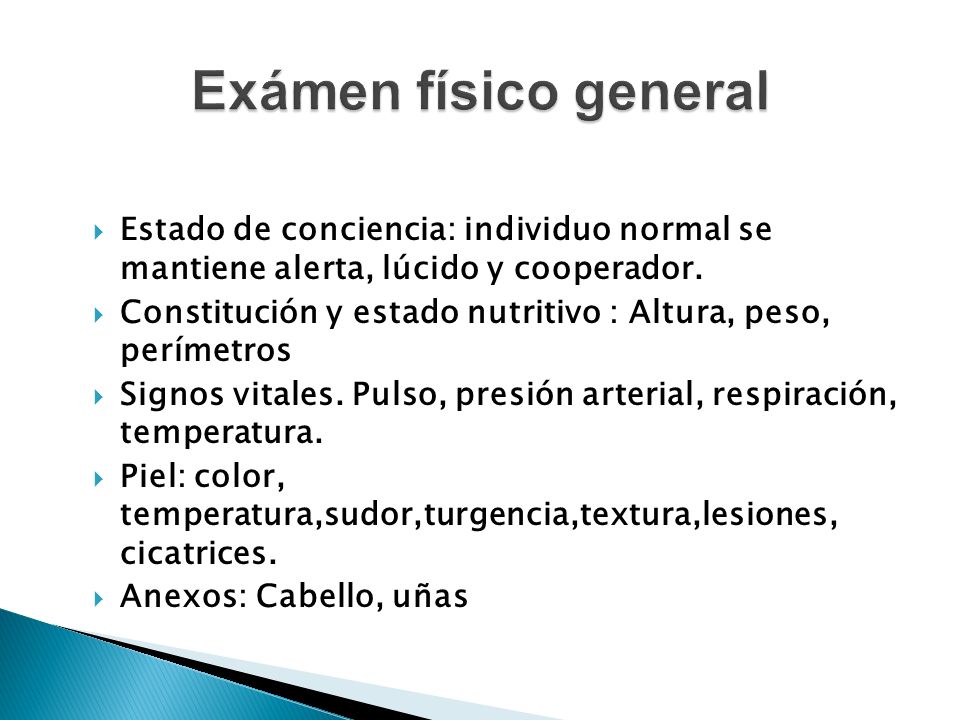 Exámen físico general

Estado de conciencia: individuo normal se mantiene alerta, lúcido y cooperador.

Constitución y estado nutritivo : Altura, peso, perímetros

Signos vitales. Pulso, presión arterial, respiración, temperatura.

Piel: color, temperatura,sudor,turgencia,textura,lesiones, cicatrices.

Anexos: Cabello, uñas